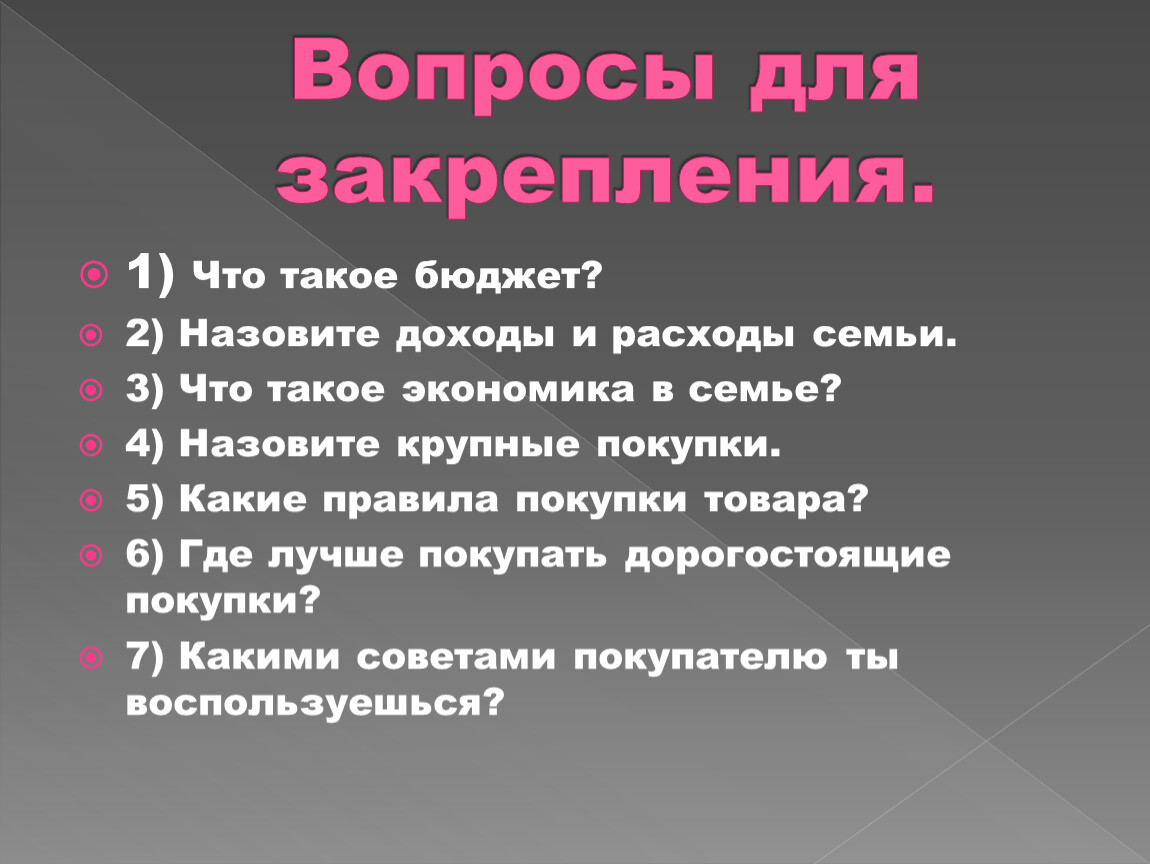 Вопросы для закрепления.

1) Что такое бюджет?
2) Назовите доходы и расходы семьи.
3) Что такое экономика в семье?
4) Назовите крупные покупки.
5) Какие правила покупки товара?
6) Где лучше покупать дорогостоящие покупки?
7) Какими советами покупателю ты воспользуешься?